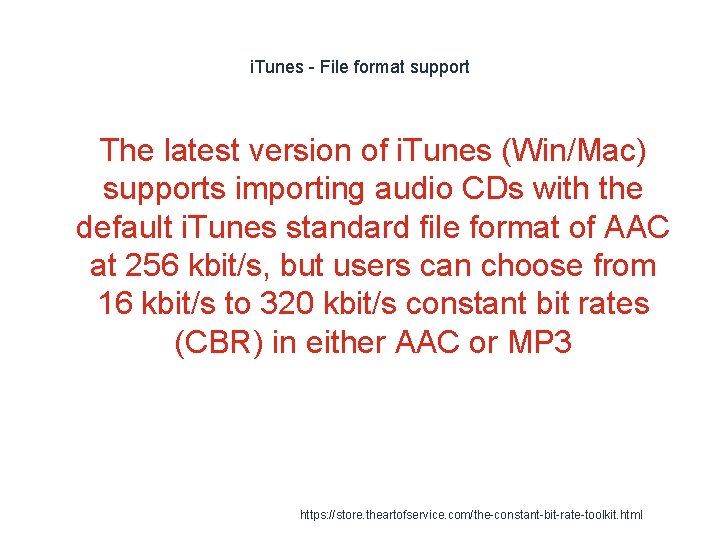 iTunes - File format support

The latest version of iTunes (Win/Mac) supports importing audio CDs with the default iTunes standard file format of AAC at 256 kbit/s, but users can choose from 16 kbit/s to 320 kbit/s constant bit rates (CBR) in either AAC or MP3

https://store.theartofservice.com/the-constant-bit-rate-toolkit.html